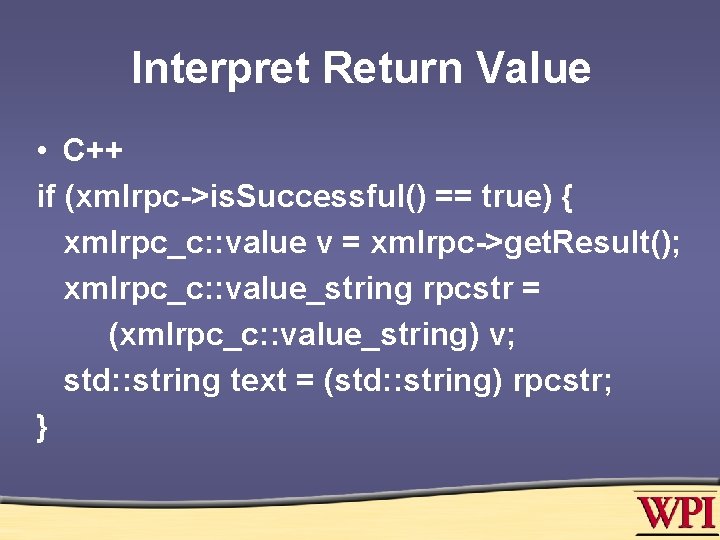 Interpret Return Value

• C++

if (xmlrpc->isSuccessful() == true) {
  xmlrpc_c::value v = xmlrpc->getResult();
  xmlrpc_c::value_string rpcstr =
    (xmlrpc_c::value_string) v;
  std::string text = (std::string) rpcstr;
}

WPI